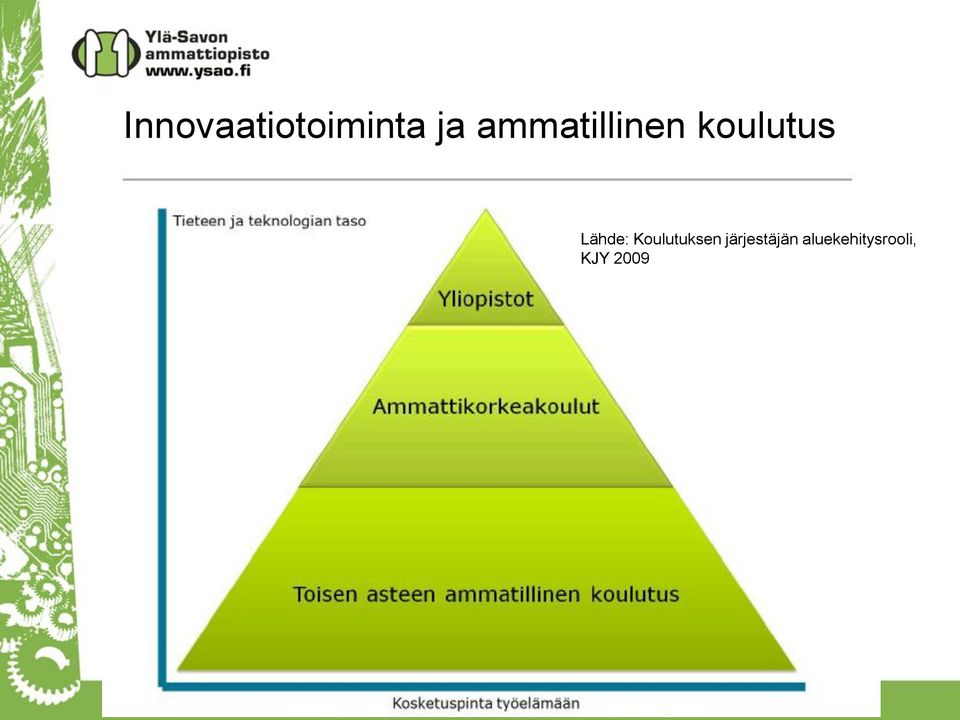 Ylä-Savon ammattiopisto www.ysao.fi

Innovaatiotoiminta ja ammatillinen koulutus

Tieteen ja teknologian taso

Lähde: Koulutuksen järjestäjän aluekehitysrooli, KJY 2009

Yliopistot

Ammattikorkeakoulut

Toisen asteen ammatillinen koulutus

Kosketuspinta työelämään